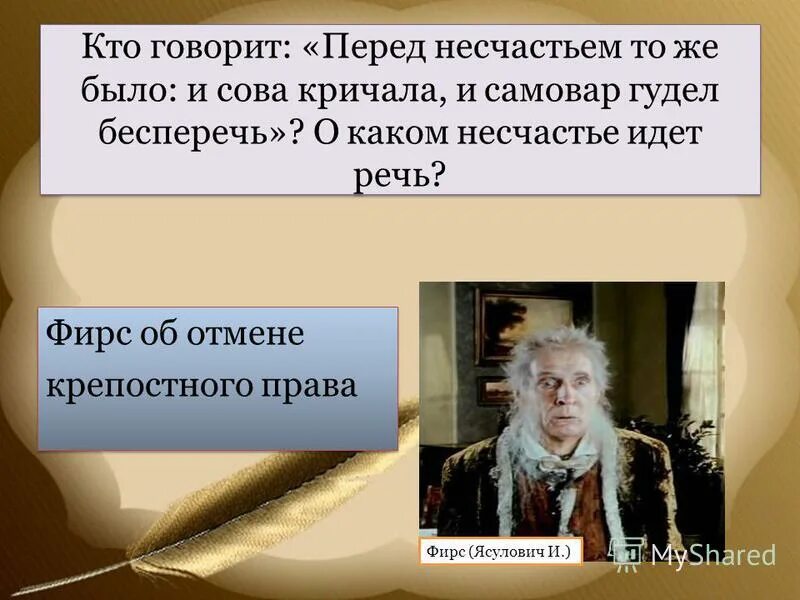 Кто говорит: «Перед несчастьем то же было: и сова кричала, и самовар гудел бесперечь»? О каком несчастье идет речь?

Фирс об отмене крепостного права

Фирс (Ясулович И.)

MyShared